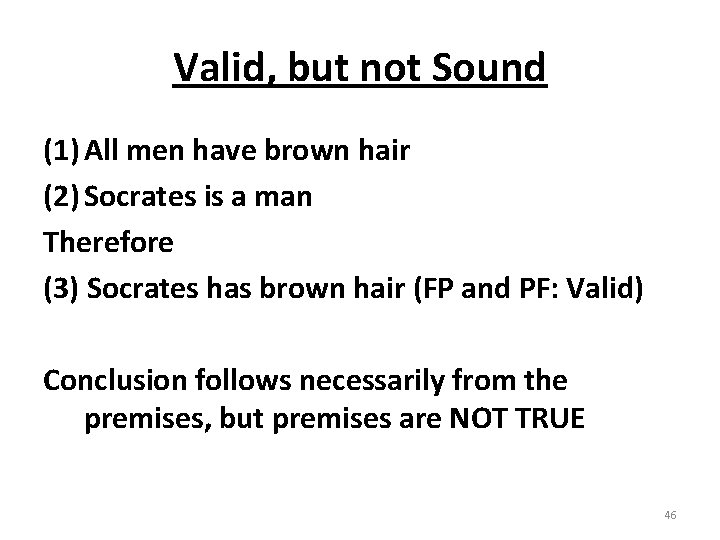 Valid, but not Sound

(1) All men have brown hair
(2) Socrates is a man
Therefore
(3) Socrates has brown hair (FP and PF: Valid)

Conclusion follows necessarily from the premises, but premises are NOT TRUE

46